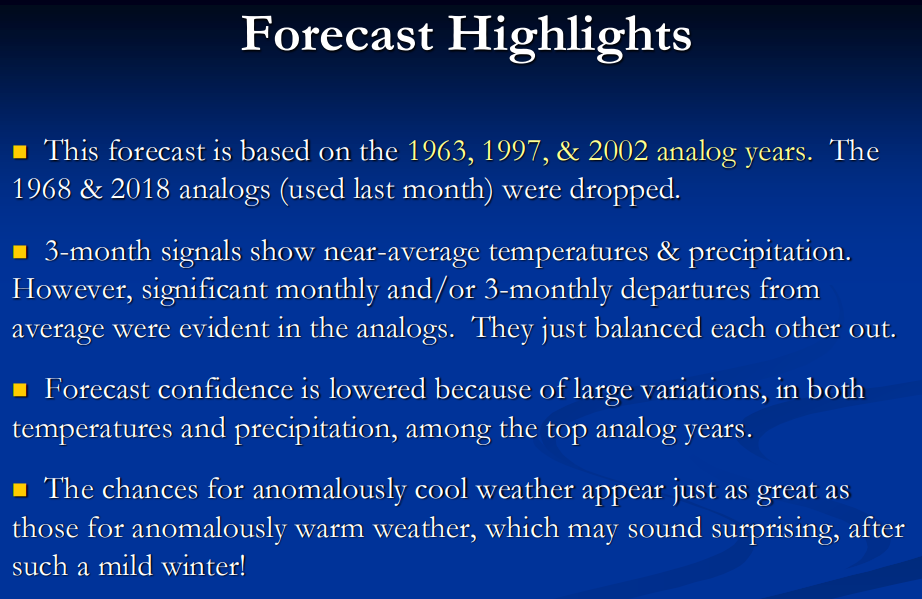 Forecast Highlights

▪ This forecast is based on the 1963, 1997, & 2002 analog years. The 1968 & 2018 analogs (used last month) were dropped.

▪ 3-month signals show near-average temperatures & precipitation. However, significant monthly and/or 3-monthly departures from average were evident in the analogs. They just balanced each other out.

▪ Forecast confidence is lowered because of large variations, in both temperatures and precipitation, among the top analog years.

▪ The chances for anomalously cool weather appear just as great as those for anomalously warm weather, which may sound surprising, after such a mild winter!